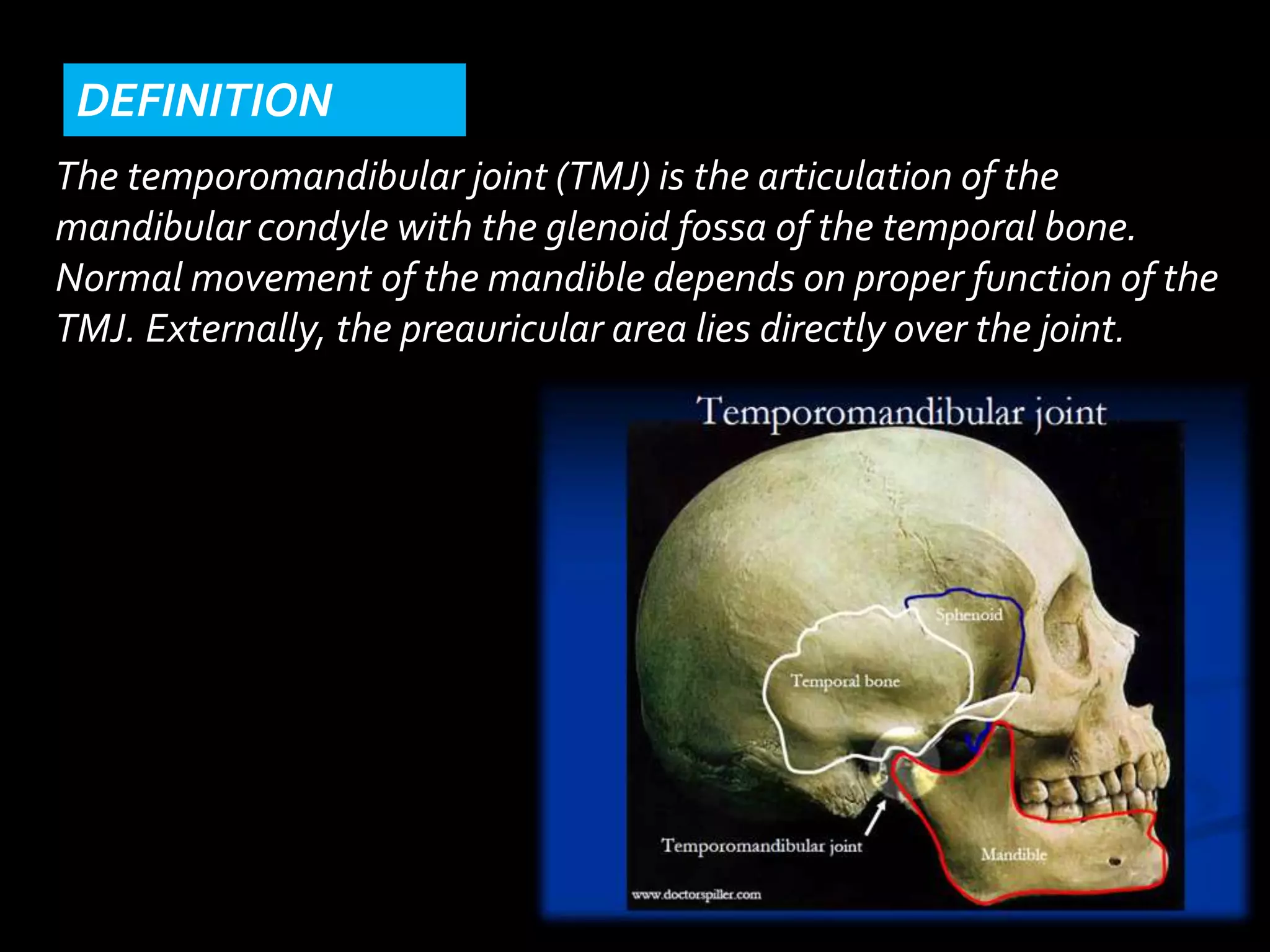 DEFINITION

The temporomandibular joint (TMJ) is the articulation of the mandibular condyle with the glenoid fossa of the temporal bone. Normal movement of the mandible depends on proper function of the TMJ. Externally, the preauricular area lies directly over the joint.

Temporomandibular joint

Sphenoid

Temporal bone

Temporomandibular joint

Mandible

www.doctorspiller.com